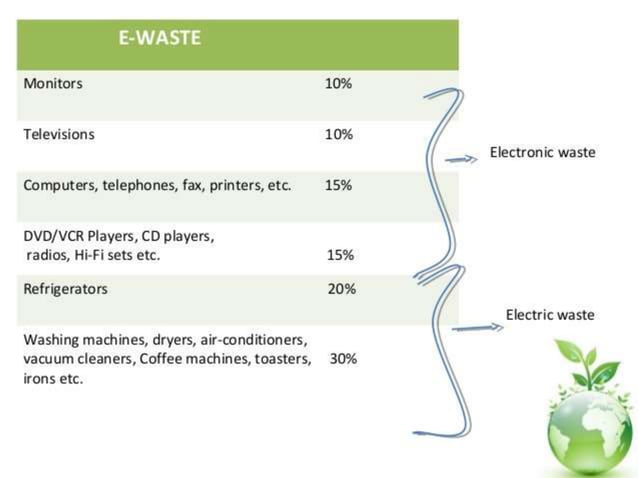 | E-WASTE | |
|---|---|
| Monitors | 10% |
| Televisions | 10% |
| Computers, telephones, fax, printers, etc. | 15% |
| DVD/VCR Players, CD players, radios, Hi-Fi sets etc. | 15% |
| Refrigerators | 20% |
| Washing machines, dryers, air-conditioners, vacuum cleaners, Coffee machines, toasters, irons etc. | 30% |

Electronic waste

Electric waste